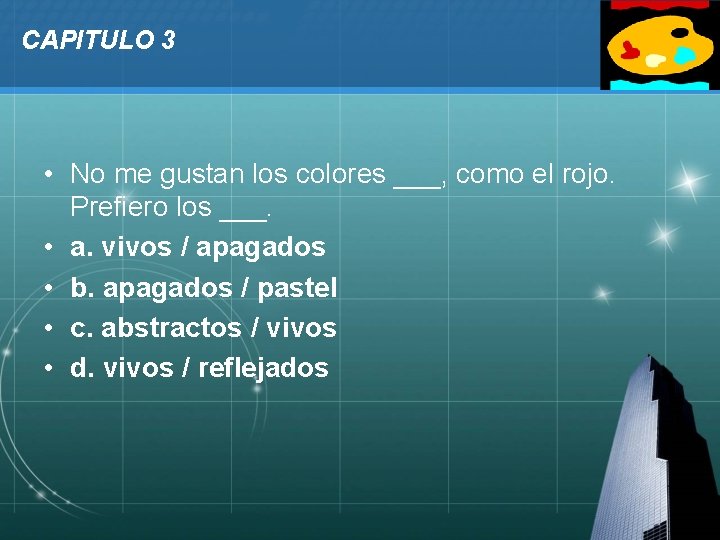 CAPITULO 3

• No me gustan los colores ___, como el rojo. Prefiero los ___.
• a. vivos / apagados
• b. apagados / pastel
• c. abstractos / vivos
• d. vivos / reflejados